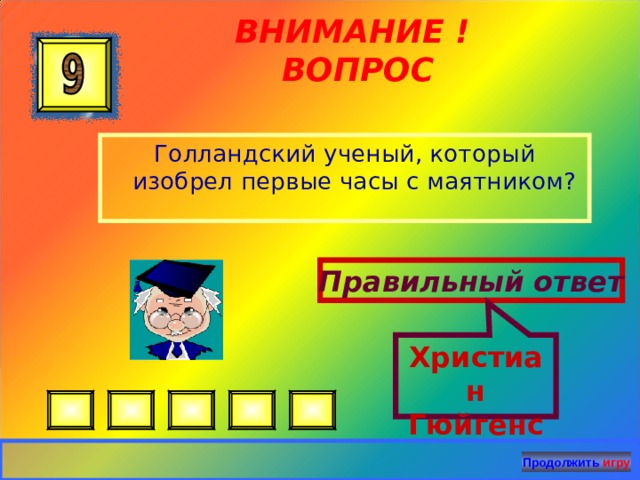 9

ВНИМАНИЕ !
ВОПРОС

Голландский ученый, который изобрел первые часы с маятником?

Правильный ответ

Христиан Гюйгенс

Продолжить игру